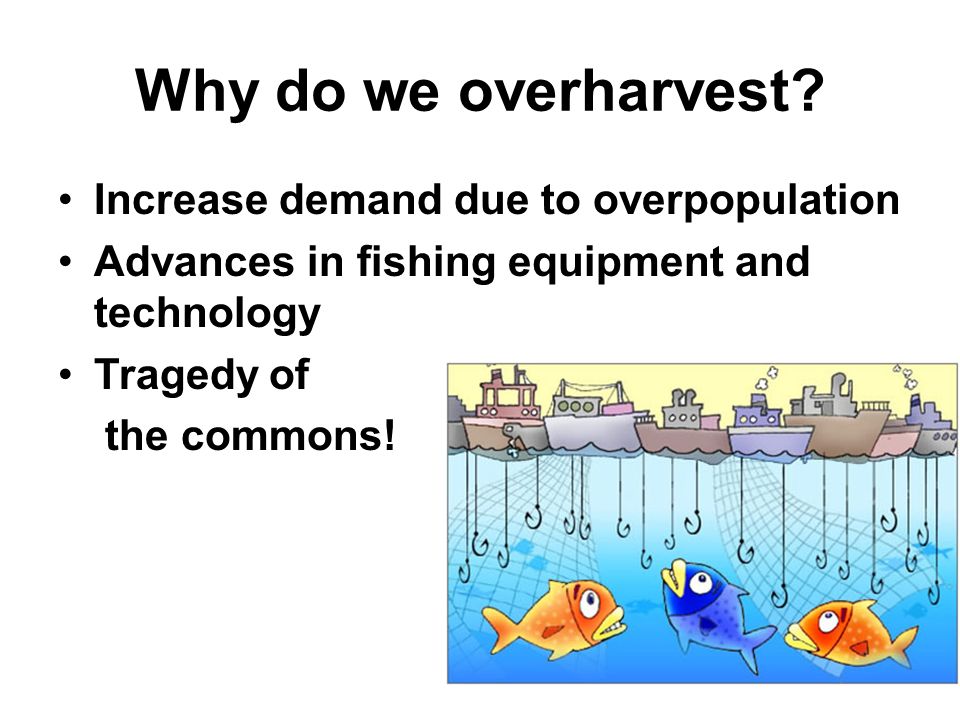 Why do we overharvest?

• Increase demand due to overpopulation
• Advances in fishing equipment and technology
• Tragedy of the commons!